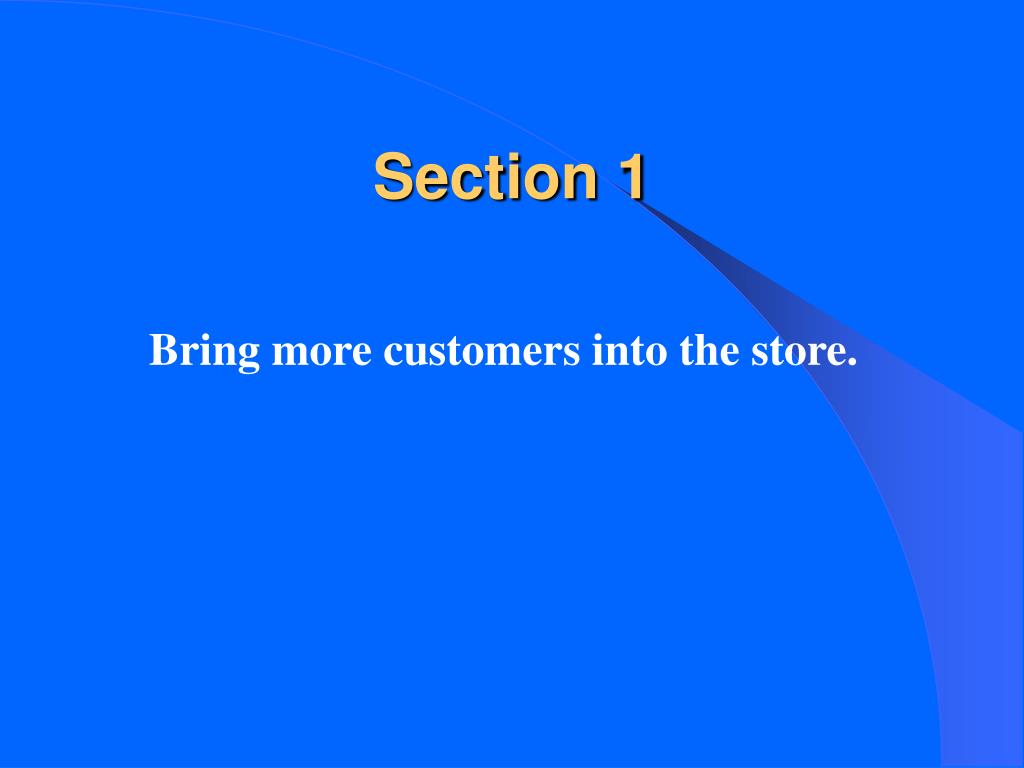 Section 1

Bring more customers into the store.